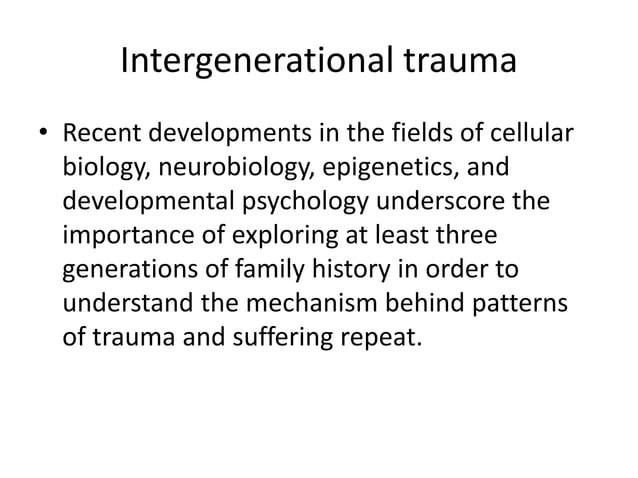 Intergenerational trauma

• Recent developments in the fields of cellular biology, neurobiology, epigenetics, and developmental psychology underscore the importance of exploring at least three generations of family history in order to understand the mechanism behind patterns of trauma and suffering repeat.